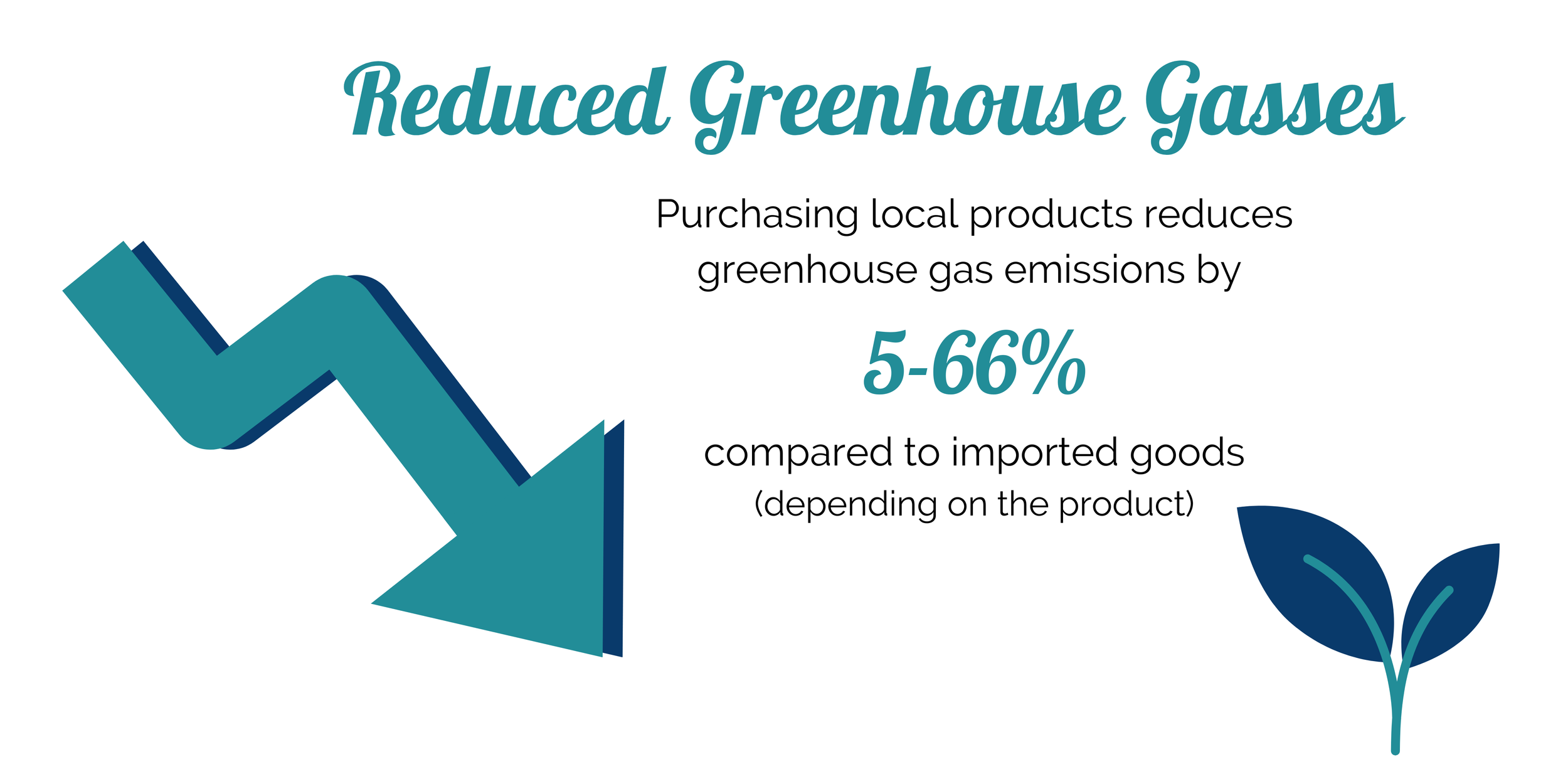 Reduced Greenhouse Gasses

Purchasing local products reduces greenhouse gas emissions by

5-66%

compared to imported goods
(depending on the product)